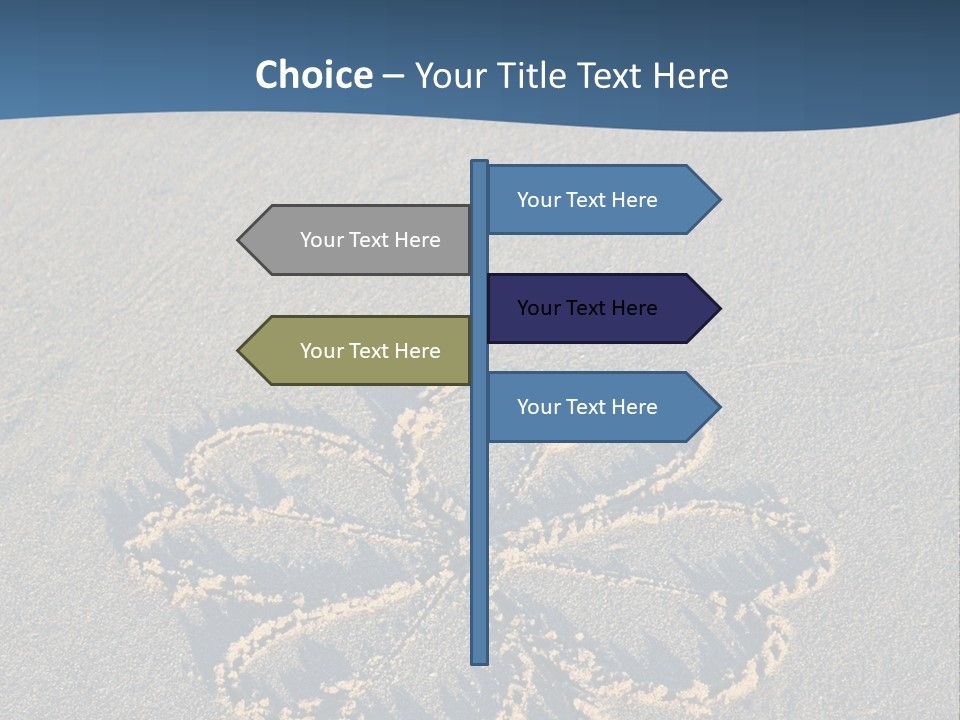 Choice – Your Title Text Here

Your Text Here

Your Text Here

Your Text Here

Your Text Here

Your Text Here